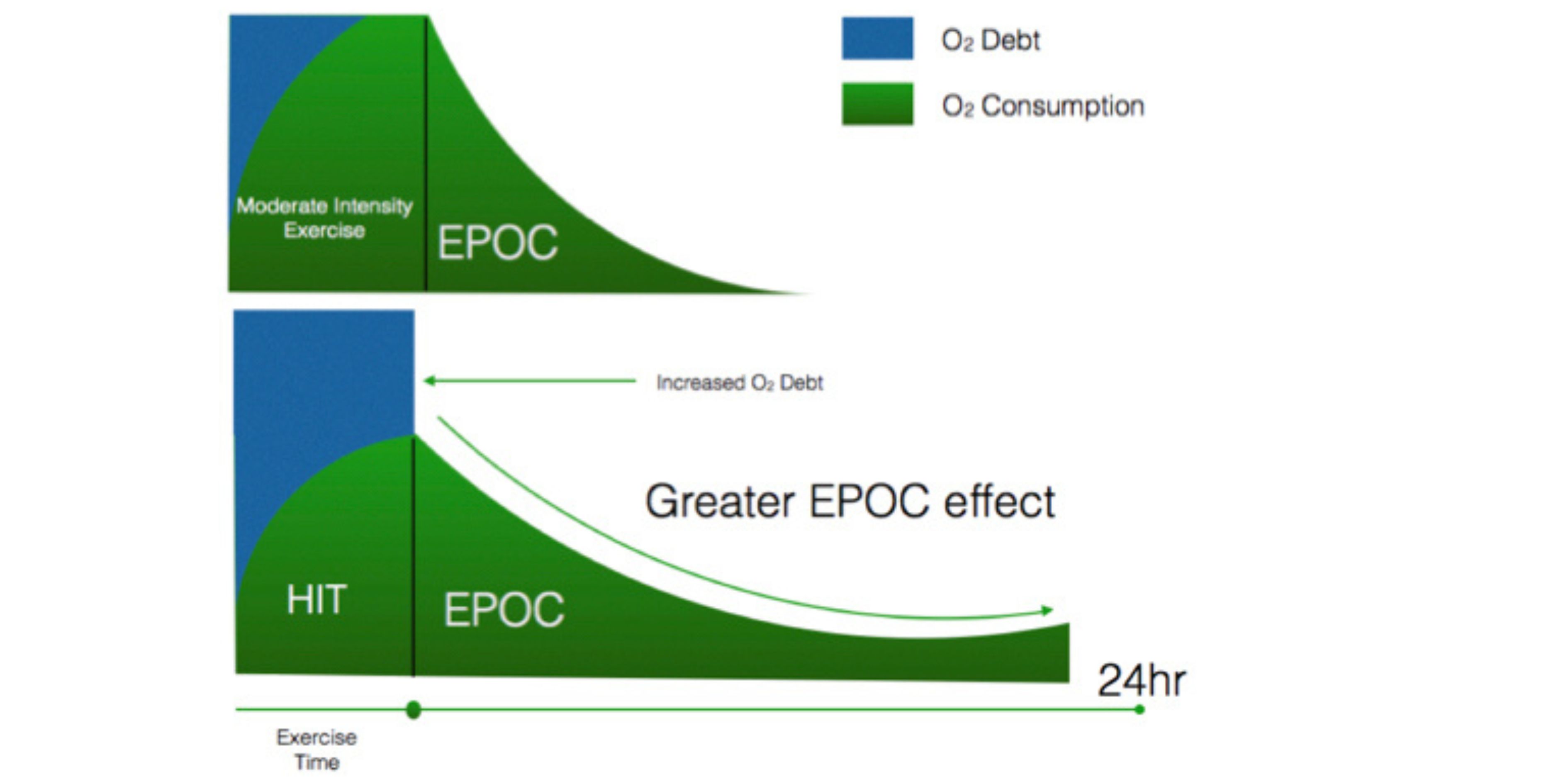 $O_2$ Debt

$O_2$ Consumption

Moderate Intensity Exercise

EPOC

Increased $O_2$ Debt

Greater EPOC effect

HIT

EPOC

24hr

Exercise Time